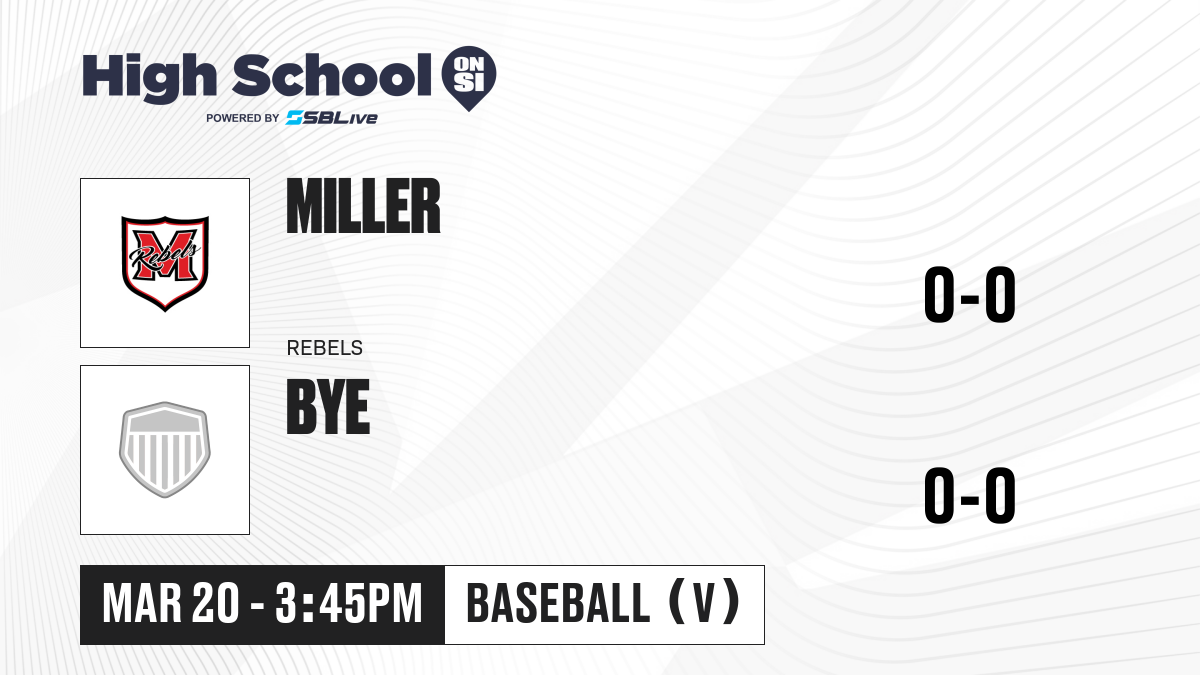 High School ON SI
POWERED BY SBLive

M Rebels

MILLER

REBELS

0-0

BYE

0-0

MAR 20 - 3:45PM

BASEBALL (V)